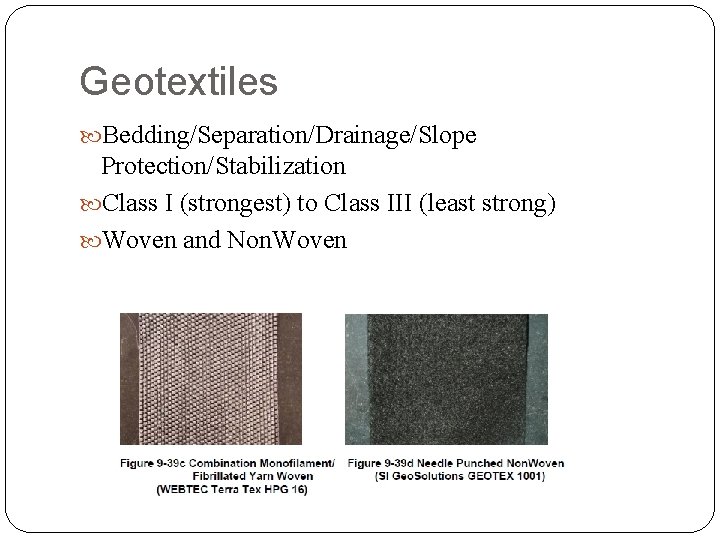 Geotextiles

Bedding/Separation/Drainage/Slope Protection/Stabilization

Class I (strongest) to Class III (least strong)

Woven and NonWoven

Figure 9-39c Combination Monofilament/ Fibrillated Yarn Woven (WEBTEC Terra Tex HPG 16)

Figure 9-39d Needle Punched NonWoven (SI GeoSolutions GEOTEX 1001)